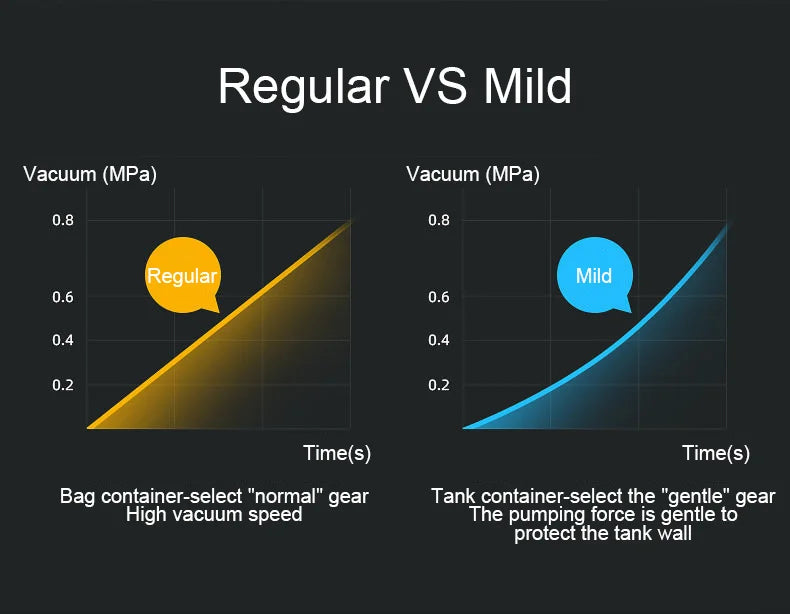 Regular VS Mild

Vacuum (MPa)

0.8

0.6

0.4

0.2

Regular

Time(s)

Bag container-select "normal" gear
High vacuum speed

Vacuum (MPa)

0.8

0.6

0.4

0.2

Mild

Time(s)

Tank container-select the "gentle" gear
The pumping force is gentle to protect the tank wall